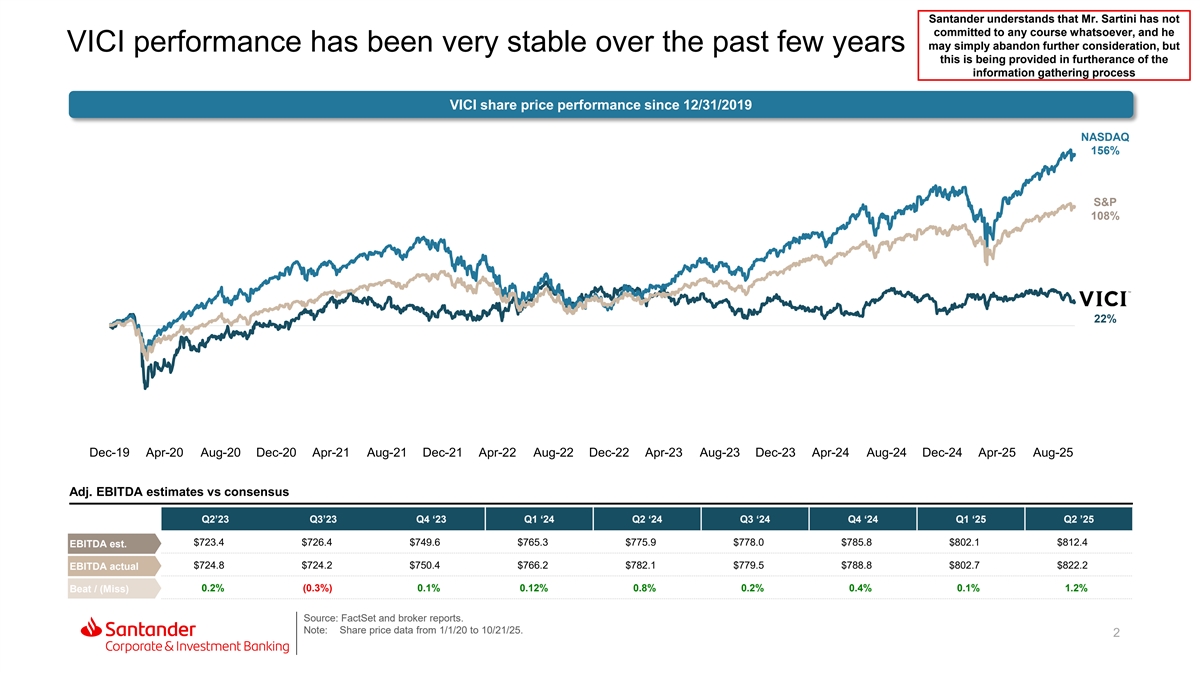 VICI performance has been very stable over the past few years

Santander understands that Mr. Sartini has not committed to any course whatsoever, and he may simply abandon further consideration, but this is being provided in furtherance of the information gathering process

VICI share price performance since 12/31/2019

NASDAQ 156%

S&P 108%

VICI

22%

Dec-19 Apr-20 Aug-20 Dec-20 Apr-21 Aug-21 Dec-21 Apr-22 Aug-22 Dec-22 Apr-23 Aug-23 Dec-23 Apr-24 Aug-24 Dec-24 Apr-25 Aug-25

Adj. EBITDA estimates vs consensus

| | Q2'23 | Q3'23 | Q4 '23 | Q1 '24 | Q2 '24 | Q3 '24 | Q4 '24 | Q1 '25 | Q2 '25 |
|---|---|---|---|---|---|---|---|---|---|
| EBITDA est. | $723.4 | $726.4 | $749.6 | $765.3 | $775.9 | $778.0 | $785.8 | $802.1 | $812.4 |
| EBITDA actual | $724.8 | $724.2 | $750.4 | $766.2 | $782.1 | $779.5 | $788.8 | $802.7 | $822.2 |
| Beat / (Miss) | 0.2% | (0.3%) | 0.1% | 0.12% | 0.8% | 0.2% | 0.4% | 0.1% | 1.2% |

Santander Corporate & Investment Banking

Source: FactSet and broker reports.
Note: Share price data from 1/1/20 to 10/21/25.

2